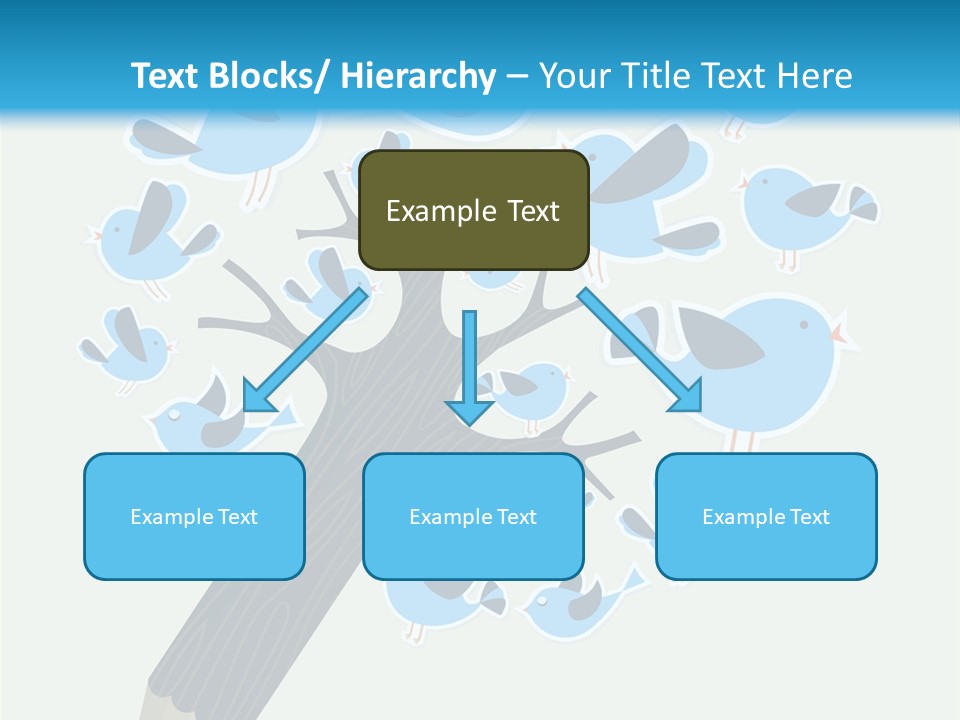 Text Blocks/ Hierarchy – Your Title Text Here

Example Text

Example Text

Example Text

Example Text